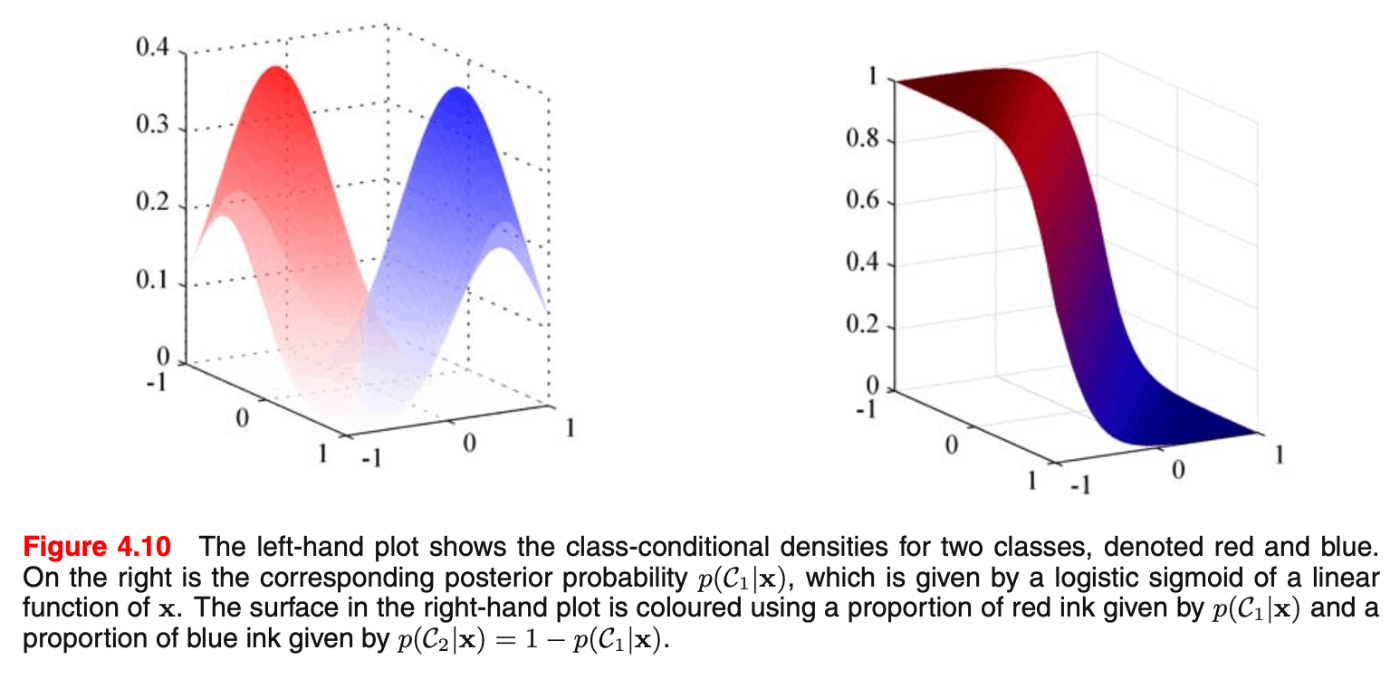 0.4
0.3
0.2
0.1
0
-1
0
1
-1
0
1

1
0.8
0.6
0.4
0.2
0
-1
0
1
-1
0
1

**Figure 4.10** The left-hand plot shows the class-conditional densities for two classes, denoted red and blue. On the right is the corresponding posterior probability $p(\mathcal{C}_1|\mathbf{x})$, which is given by a logistic sigmoid of a linear function of $\mathbf{x}$. The surface in the right-hand plot is coloured using a proportion of red ink given by $p(\mathcal{C}_1|\mathbf{x})$ and a proportion of blue ink given by $p(\mathcal{C}_2|\mathbf{x}) = 1 - p(\mathcal{C}_1|\mathbf{x})$.